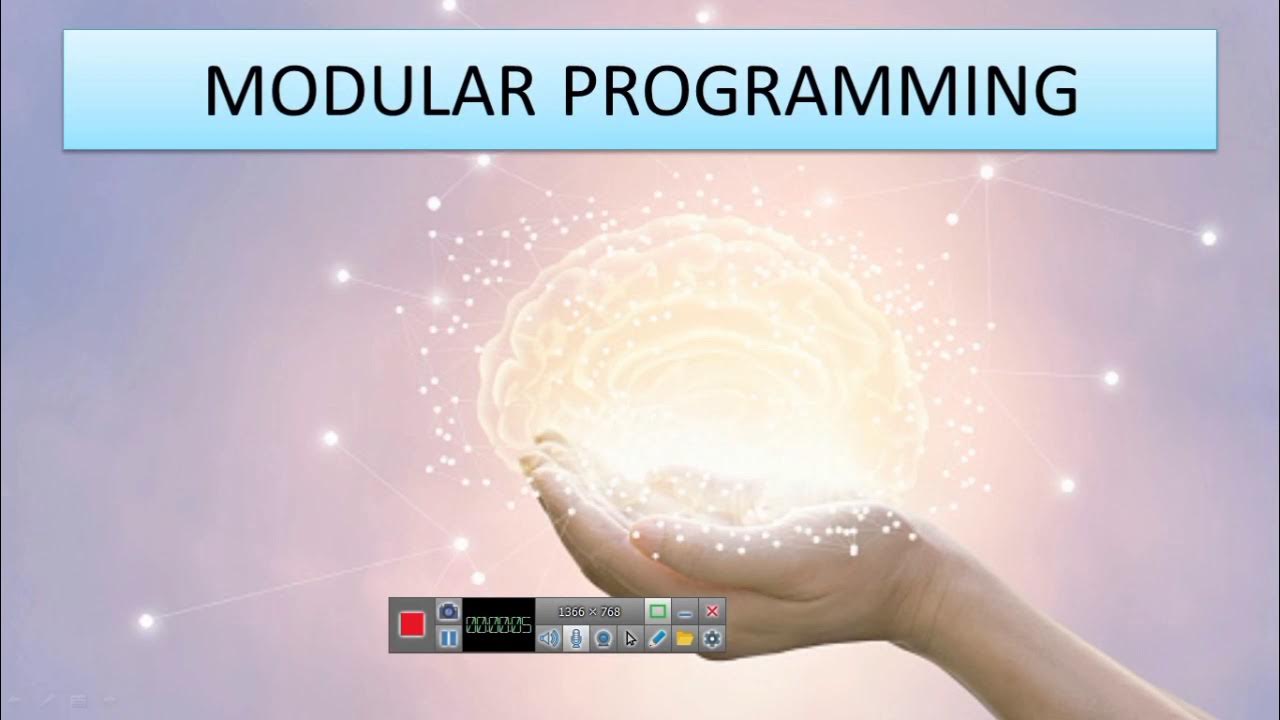 MODULAR PROGRAMMING

00:00:05

1366 × 768